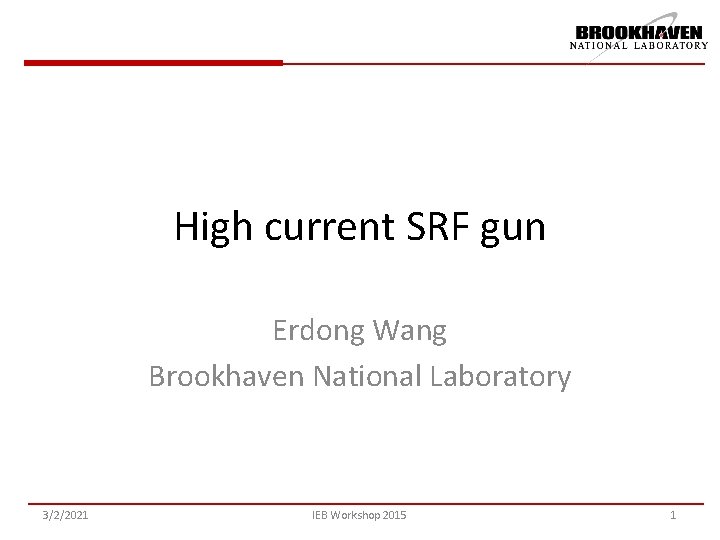 BROOKHAVEN
NATIONAL LABORATORY

High current SRF gun

Erdong Wang
Brookhaven National Laboratory

3/2/2021 IEB Workshop 2015 1